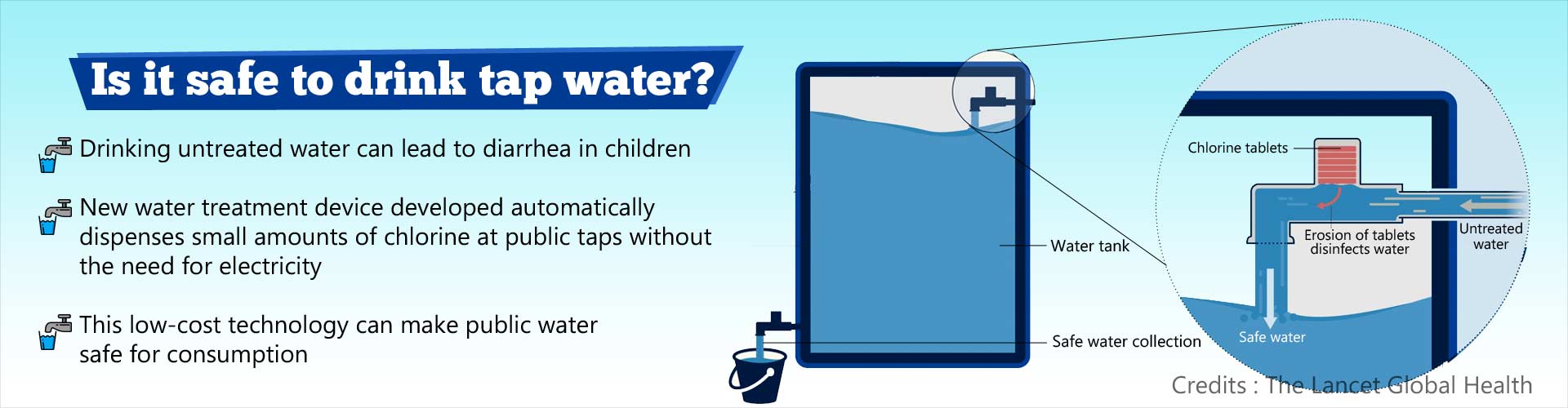 Is it safe to drink tap water?

Drinking untreated water can lead to diarrhea in children

New water treatment device developed automatically dispenses small amounts of chlorine at public taps without the need for electricity

This low-cost technology can make public water safe for consumption

Water tank

Safe water collection

Chlorine tablets

Erosion of tablets disinfects water

Untreated water

Safe water

Credits : The Lancet Global Health